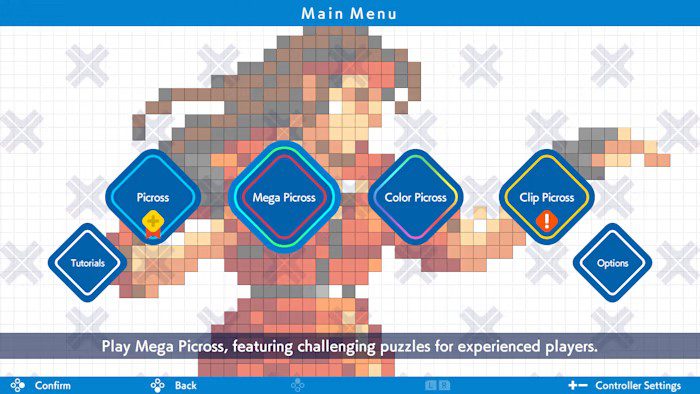 Main Menu

Picross

Mega Picross

Color Picross

Clip Picross

Tutorials

Options

Play Mega Picross, featuring challenging puzzles for experienced players.

Confirm

Back

L R

Controller Settings